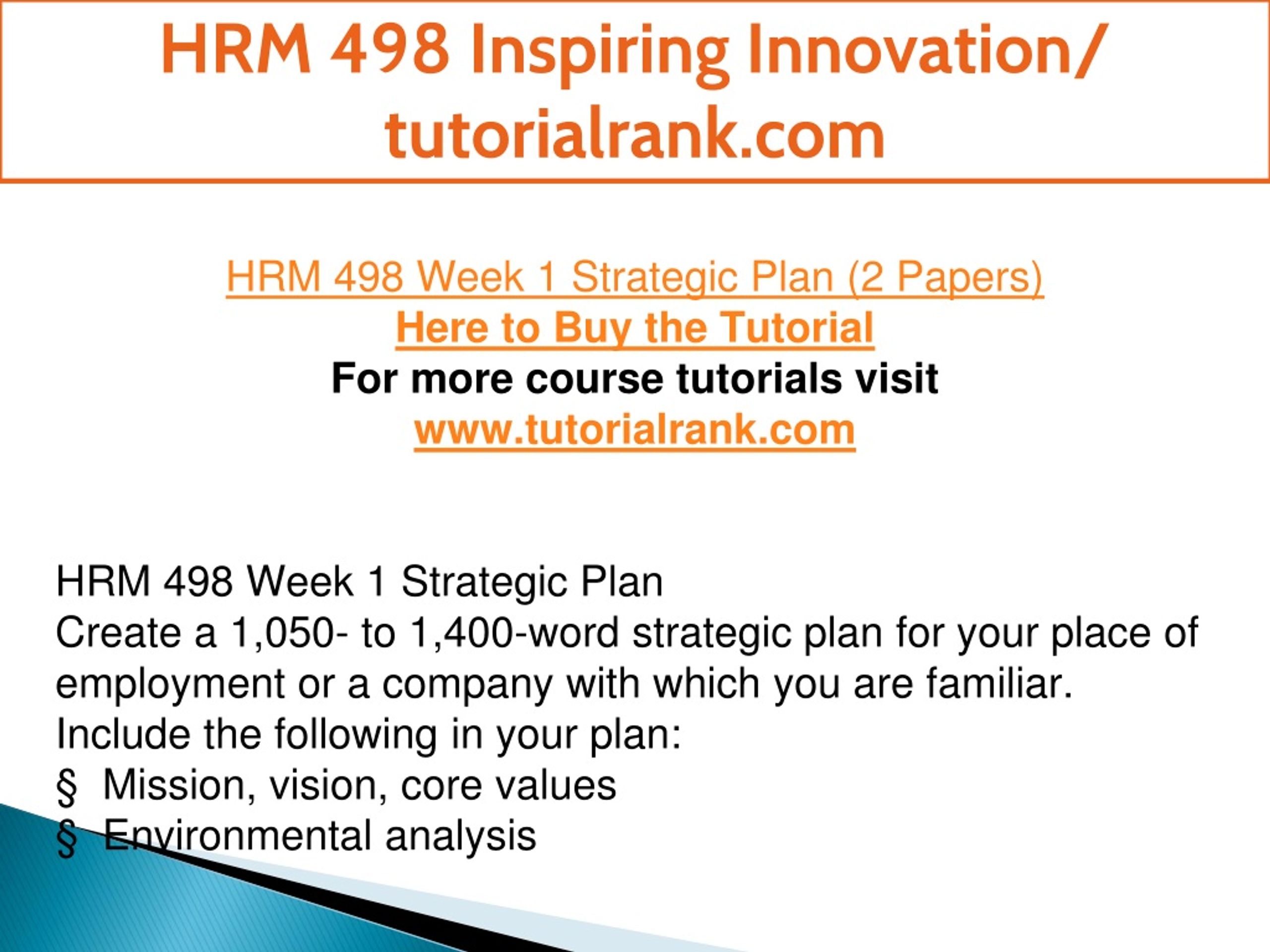 HRM 498 Inspiring Innovation/ tutorialrank.com

HRM 498 Week 1 Strategic Plan (2 Papers)
Here to Buy the Tutorial
For more course tutorials visit
www.tutorialrank.com

HRM 498 Week 1 Strategic Plan
Create a 1,050- to 1,400-word strategic plan for your place of employment or a company with which you are familiar.
Include the following in your plan:
§ Mission, vision, core values
§ Environmental analysis